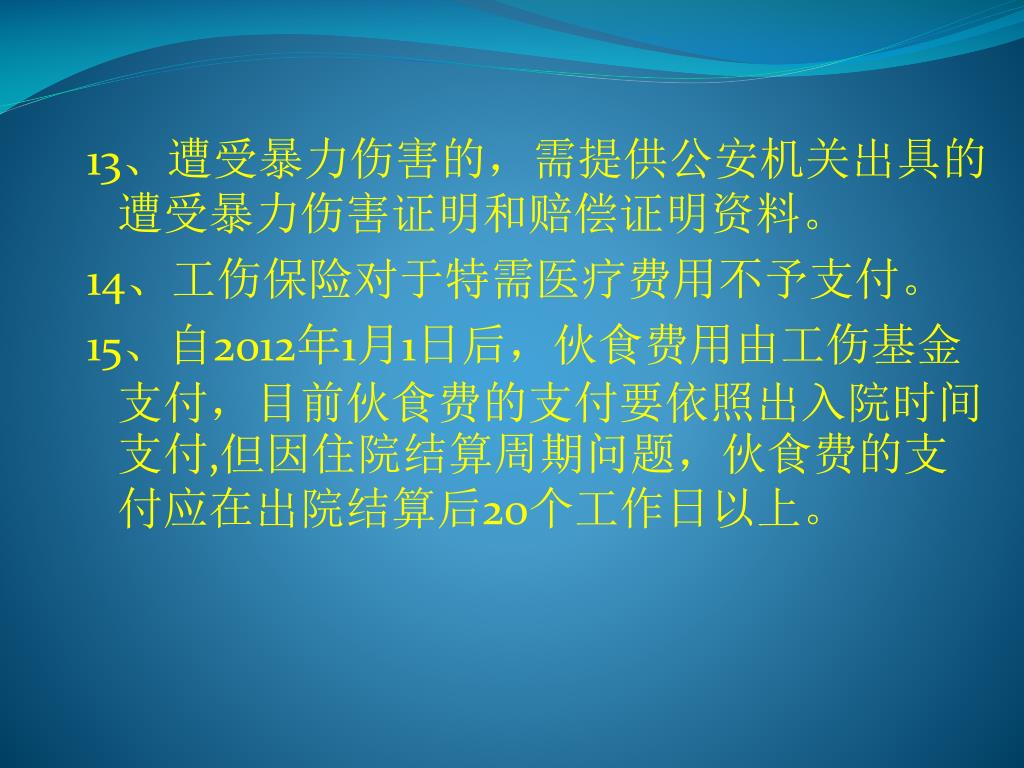 13、遭受暴力伤害的，需提供公安机关出具的遭受暴力伤害证明和赔偿证明资料。

14、工伤保险对于特需医疗费用不予支付。

15、自2012年1月1日后，伙食费用由工伤基金支付，目前伙食费的支付要依照出入院时间支付,但因住院结算周期问题，伙食费的支付应在出院结算后20个工作日以上。